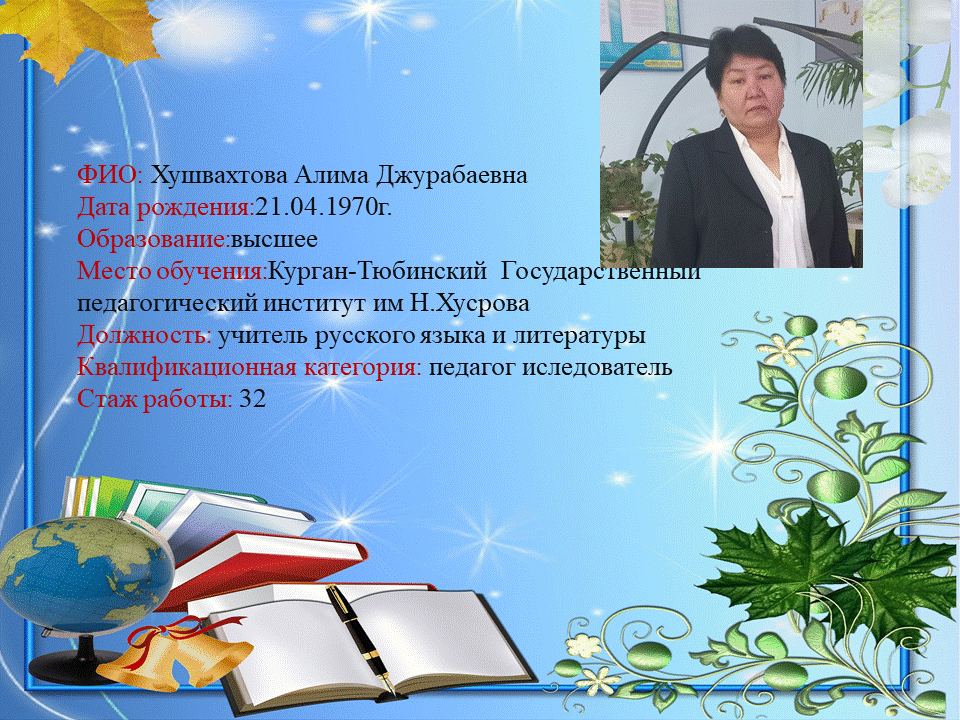 ФИО: Хушвахтова Алима Джурабаевна
Дата рождения:21.04.1970г.
Образование:высшее
Место обучения:Курган-Тюбинский Государственный педагогический институт им Н.Хусрова
Должность: учитель русского языка и литературы
Квалификационная категория: педагог иследователь
Стаж работы: 32